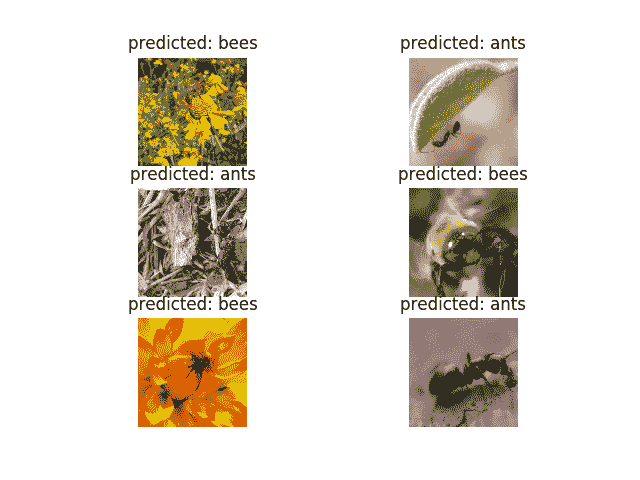 predicted: bees

predicted: ants

predicted: ants

predicted: bees

predicted: bees

predicted: ants